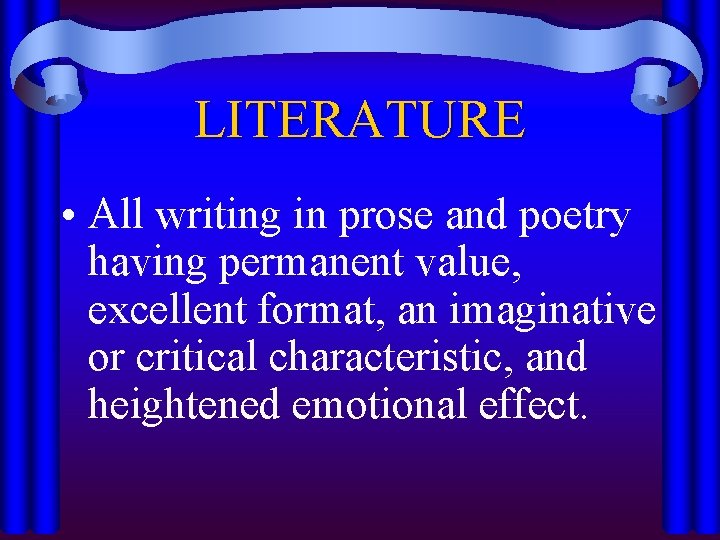 LITERATURE

• All writing in prose and poetry having permanent value, excellent format, an imaginative or critical characteristic, and heightened emotional effect.